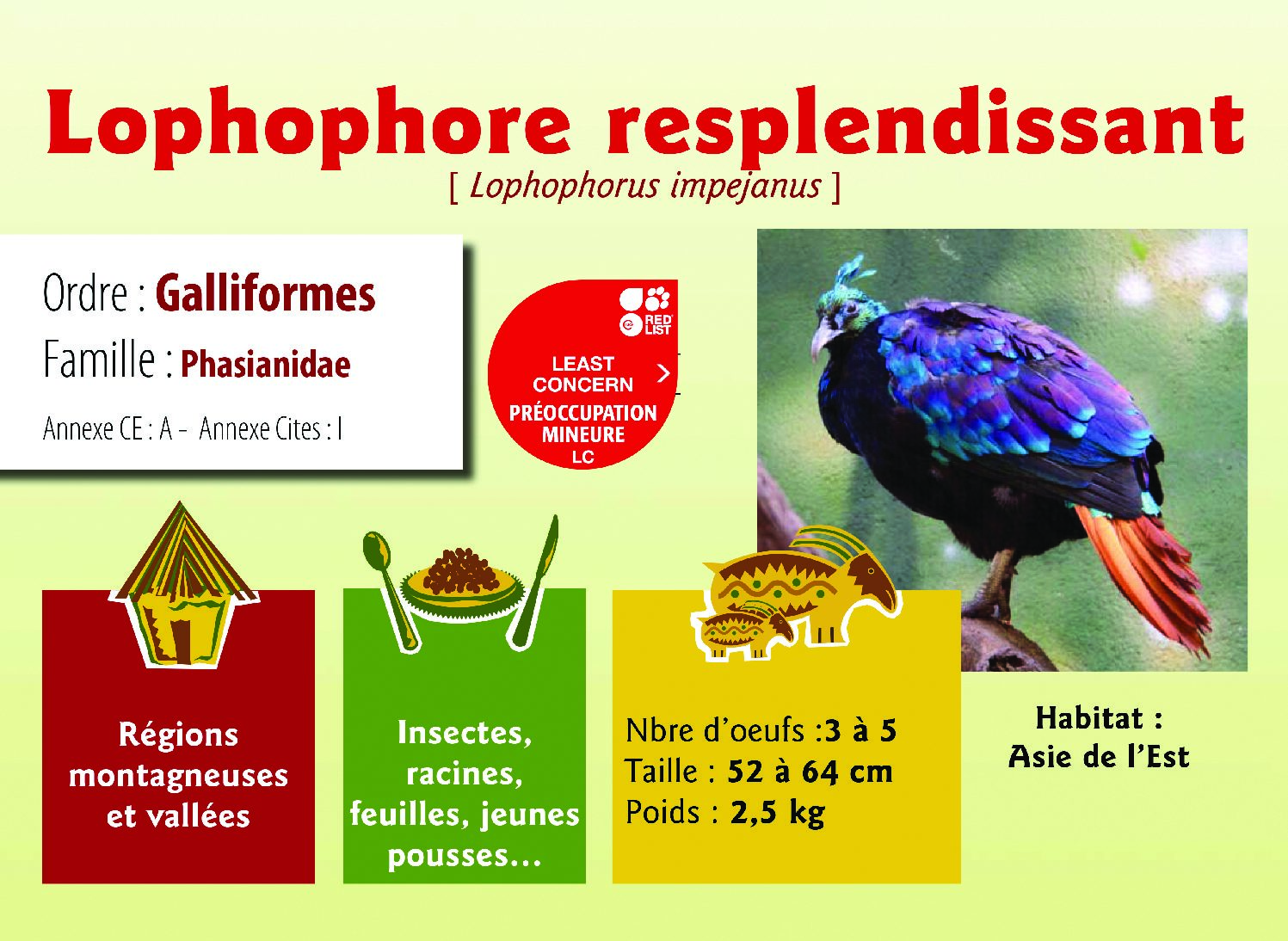 Lophophore resplendissant
[ Lophophorus impejanus ]

Ordre : Galliformes
Famille : Phasianidae
Annexe CE : A - Annexe Cites : I

RED LIST
LEAST CONCERN
PRÉOCCUPATION MINEURE
LC

Régions montagneuses et vallées

Insectes, racines, feuilles, jeunes pousses...

Nbre d'oeufs :3 à 5
Taille : 52 à 64 cm
Poids : 2,5 kg

Habitat : Asie de l'Est